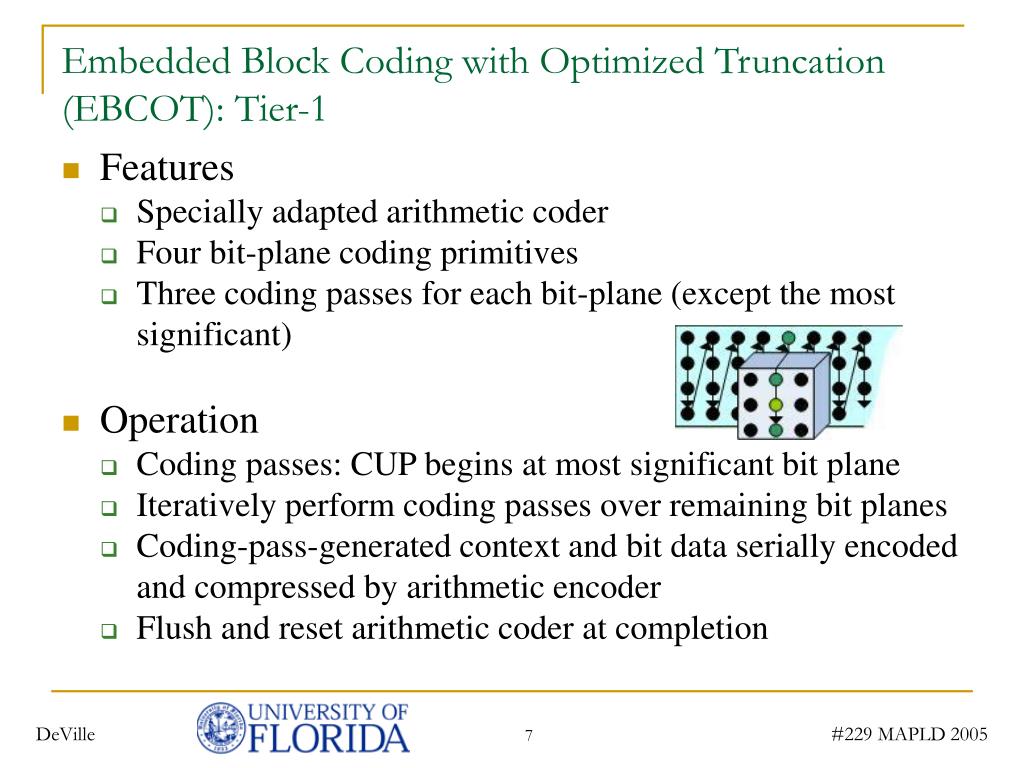 Embedded Block Coding with Optimized Truncation (EBCOT): Tier-1

Features
Specially adapted arithmetic coder
Four bit-plane coding primitives
Three coding passes for each bit-plane (except the most significant)

Operation
Coding passes: CUP begins at most significant bit plane
Iteratively perform coding passes over remaining bit planes
Coding-pass-generated context and bit data serially encoded and compressed by arithmetic encoder
Flush and reset arithmetic coder at completion

DeVille
UNIVERSITY OF FLORIDA
7
#229 MAPLD 2005